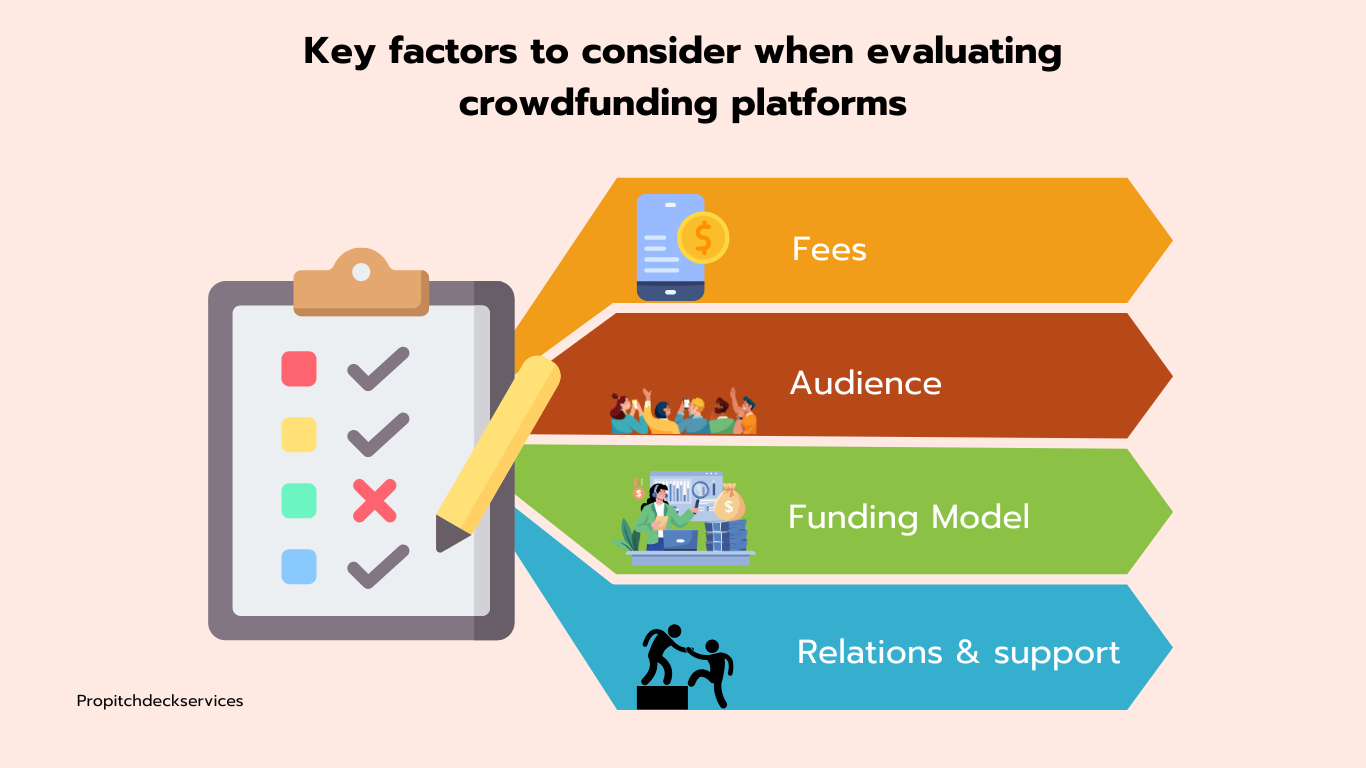 Key factors to consider when evaluating crowdfunding platforms

Fees

Audience

Funding Model

Relations & support

Propitchdeckservices